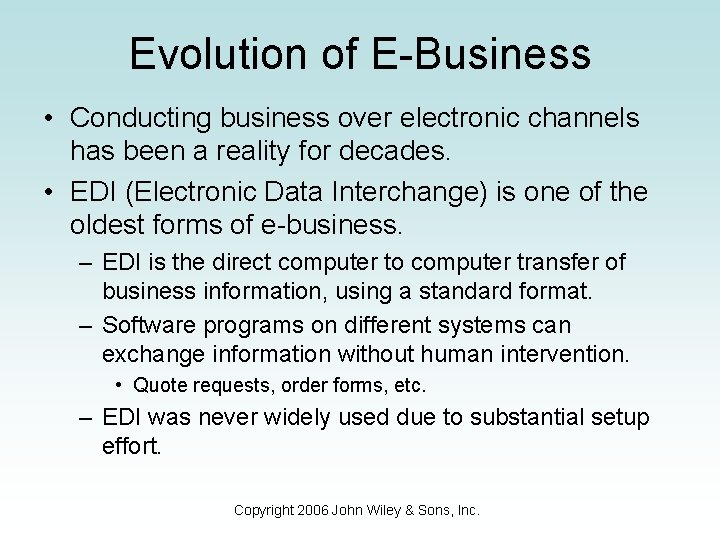 Evolution of E-Business

• Conducting business over electronic channels has been a reality for decades.

• EDI (Electronic Data Interchange) is one of the oldest forms of e-business.

– EDI is the direct computer to computer transfer of business information, using a standard format.

– Software programs on different systems can exchange information without human intervention.

• Quote requests, order forms, etc.

– EDI was never widely used due to substantial setup effort.

Copyright 2006 John Wiley & Sons, Inc.